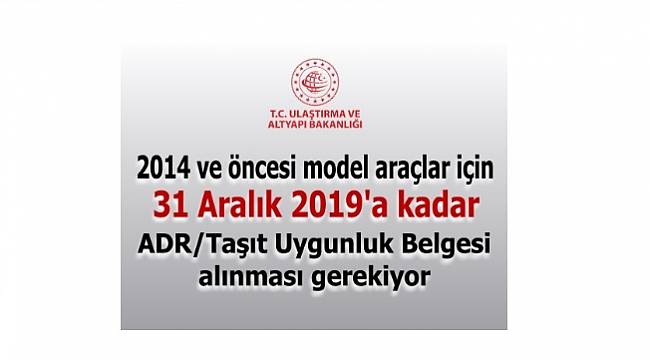 T.C. ULAŞTIRMA VE ALTYAPI BAKANLIĞI

2014 ve öncesi model araçlar için
31 Aralık 2019'a kadar
ADR/Taşıt Uygunluk Belgesi alınması gerekiyor